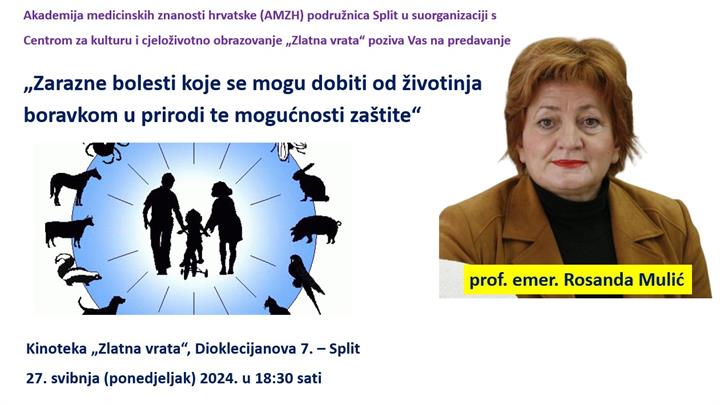 Akademija medicinskih znanosti hrvatske (AMZH) podružnica Split u suorganizaciji s Centrom za kulturu i cjeloživotno obrazovanje „Zlatna vrata“ poziva Vas na predavanje

„Zarazne bolesti koje se mogu dobiti od životinja boravkom u prirodi te mogućnosti zaštite“

prof. emer. Rosanda Mulić

Kinoteka „Zlatna vrata“, Dioklecijanova 7. – Split

27. svibnja (ponedjeljak) 2024. u 18:30 sati